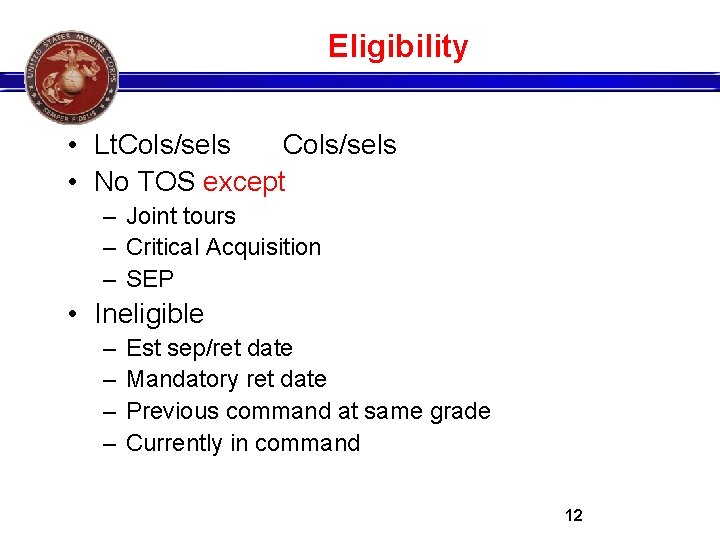 UNITED STATES MARINE CORPS
SEMPER FIDELIS

Eligibility

• LtCols/sels Cols/sels
• No TOS except
– Joint tours
– Critical Acquisition
– SEP
• Ineligible
– Est sep/ret date
– Mandatory ret date
– Previous command at same grade
– Currently in command

12